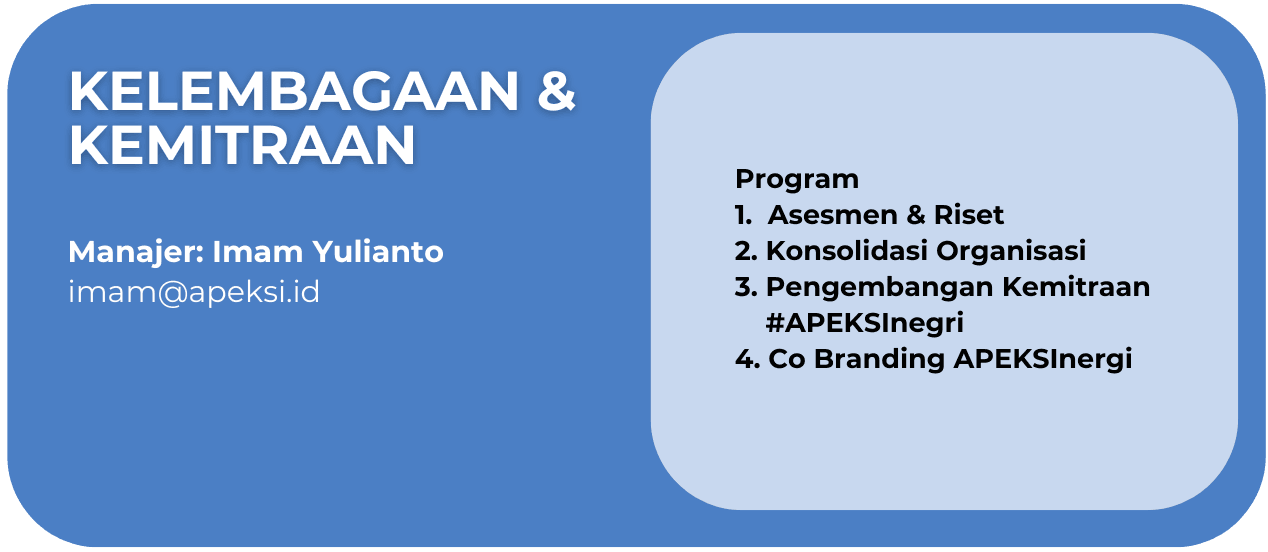 KELEMBAGAAN & KEMITRAAN

Manajer: Imam Yulianto
imam@apeksi.id

Program
1. Asesmen & Riset
2. Konsolidasi Organisasi
3. Pengembangan Kemitraan #APEKSInegri
4. Co Branding APEKSInergi